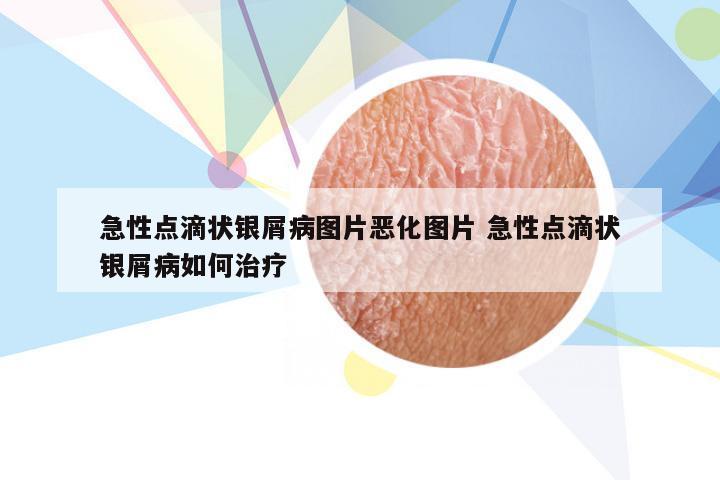 急性点滴状银屑病图片恶化图片 急性点滴状银屑病如何治疗